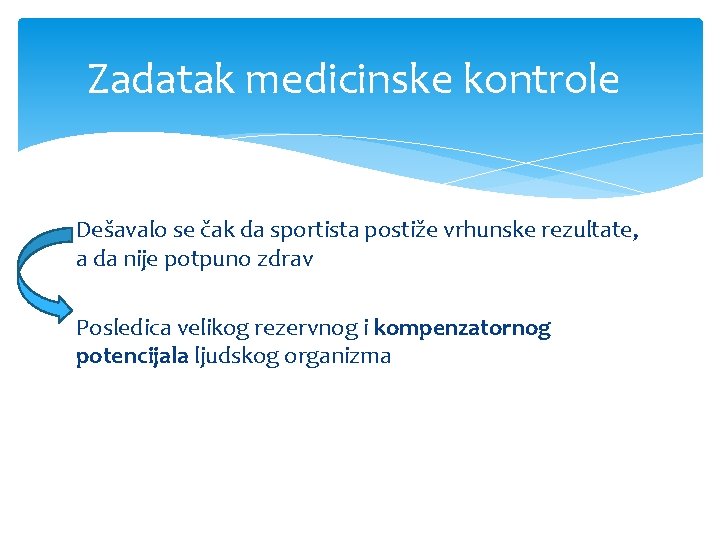 Zadatak medicinske kontrole

Dešavalo se čak da sportista postiže vrhunske rezultate, a da nije potpuno zdrav

Posledica velikog rezervnog i kompenzatornog potencijala ljudskog organizma